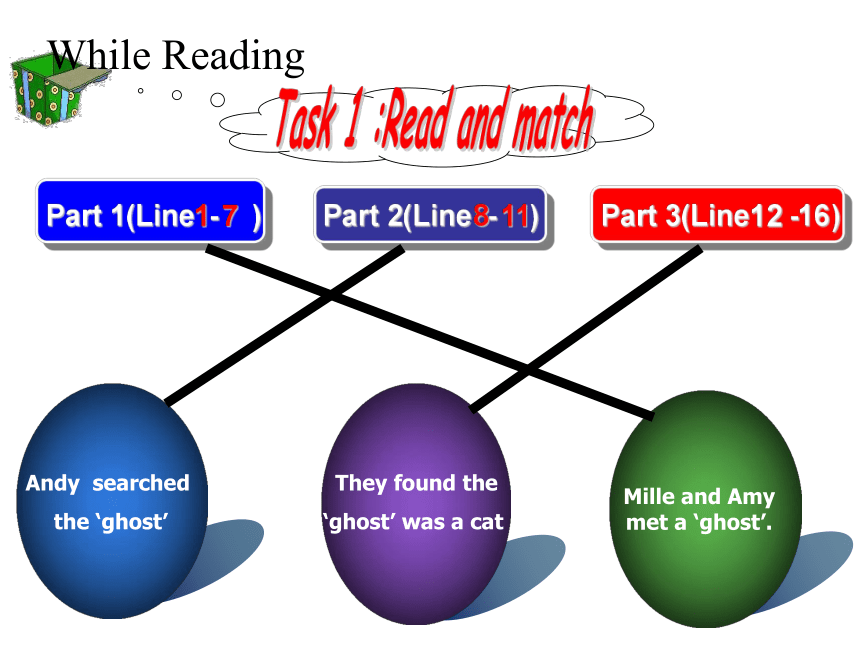 While Reading

Task 1 :Read and match

Part 1(Line1-7 )

Part 2(Line8-11)

Part 3(Line12 -16)

Andy searched the ‘ghost’

They found the ‘ghost’ was a cat

Mille and Amy met a ‘ghost’.